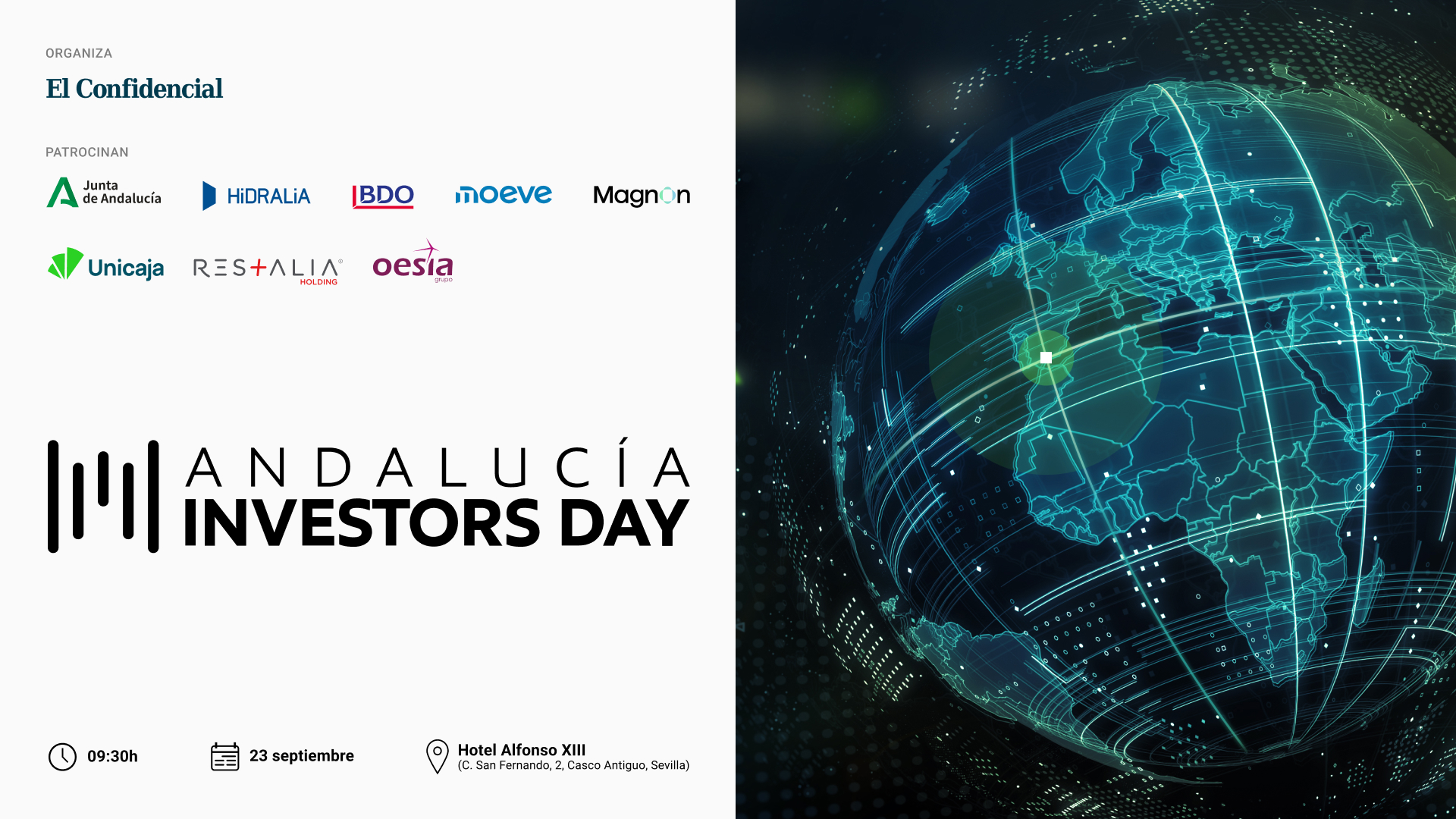 ORGANIZA

El Confidencial

PATROCINAN

Junta de Andalucía

HiDRALiA

BDO

moeve

Magnon

Unicaja

RESTALIA HOLDING

oesia grupo

ANDALUCÍA
INVESTORS DAY

09:30h

23 septiembre

Hotel Alfonso XIII
(C. San Fernando, 2, Casco Antiguo, Sevilla)